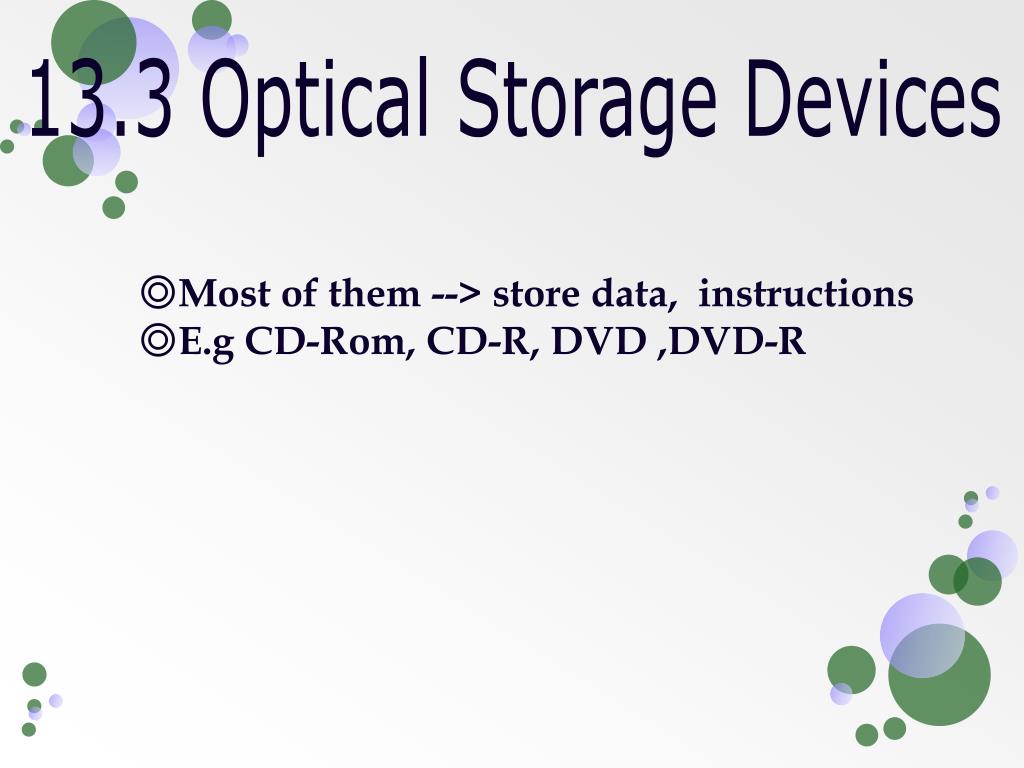 13.3 Optical Storage Devices

◎Most of them --> store data, instructions
◎E.g CD-Rom, CD-R, DVD ,DVD-R